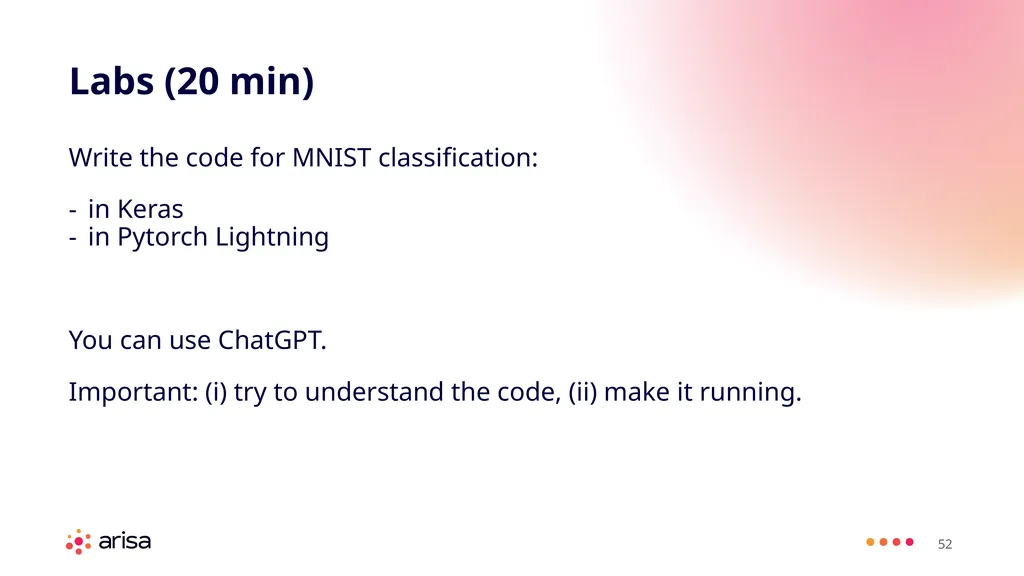 Labs (20 min)

Write the code for MNIST classification:

- in Keras
- in Pytorch Lightning

You can use ChatGPT.

Important: (i) try to understand the code, (ii) make it running.

arisa

52